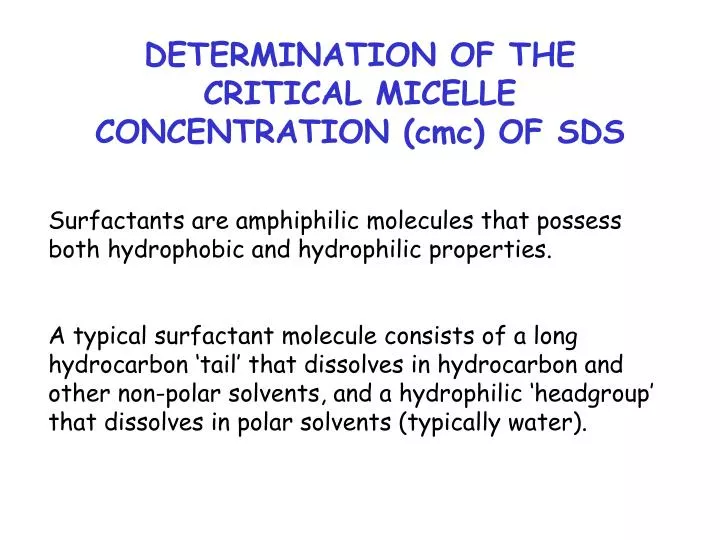 DETERMINATION OF THE CRITICAL MICELLE CONCENTRATION (cmc) OF SDS

Surfactants are amphiphilic molecules that possess both hydrophobic and hydrophilic properties.

A typical surfactant molecule consists of a long hydrocarbon ‘tail’ that dissolves in hydrocarbon and other non-polar solvents, and a hydrophilic ‘headgroup’ that dissolves in polar solvents (typically water).